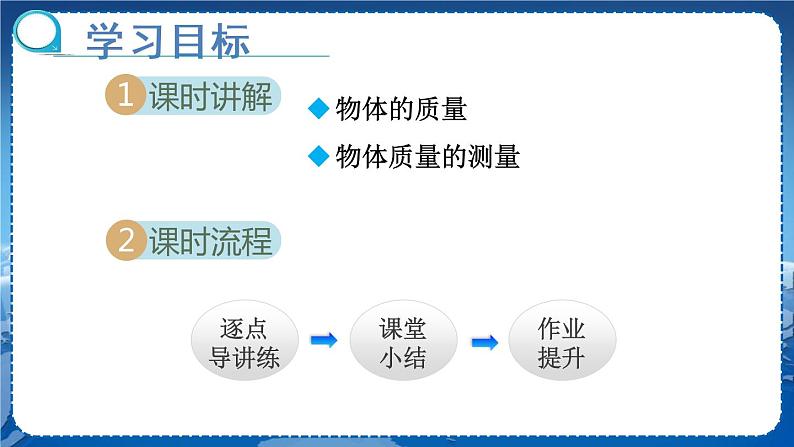 学习目标

1 课时讲解

◆ 物体的质量

◆ 物体质量的测量

2 课时流程

逐点导讲练

课堂小结

作业提升